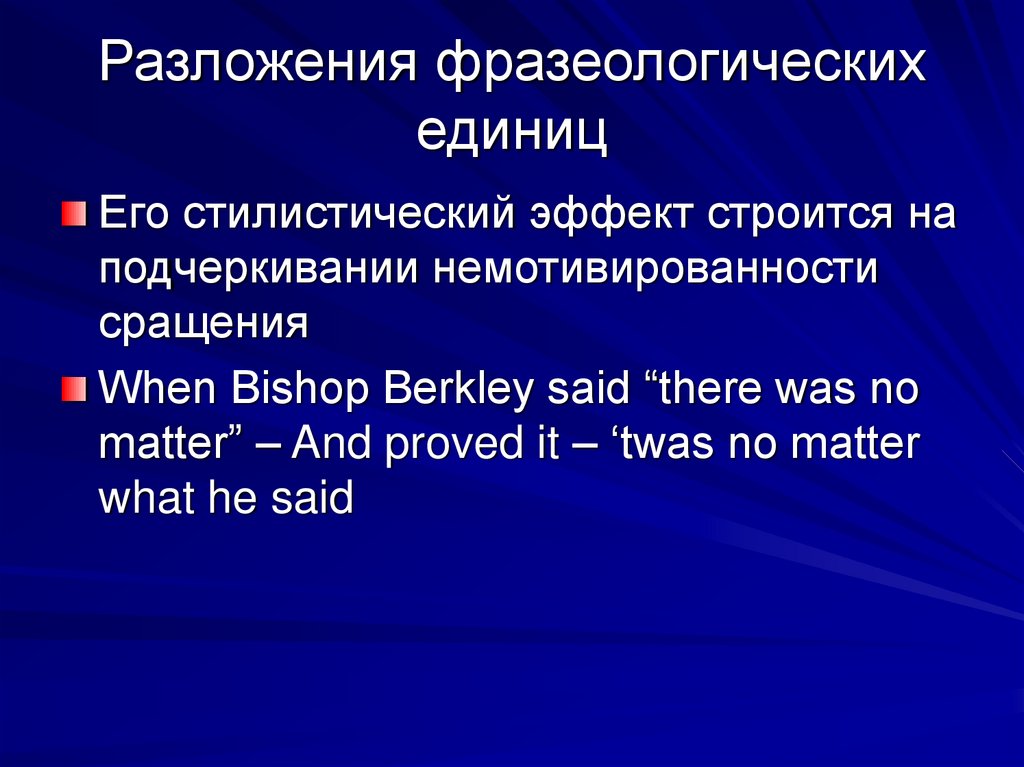 Разложения фразеологических единиц

Его стилистический эффект строится на подчеркивании немотивированности сращения

When Bishop Berkley said “there was no matter” – And proved it – ‘twas no matter what he said